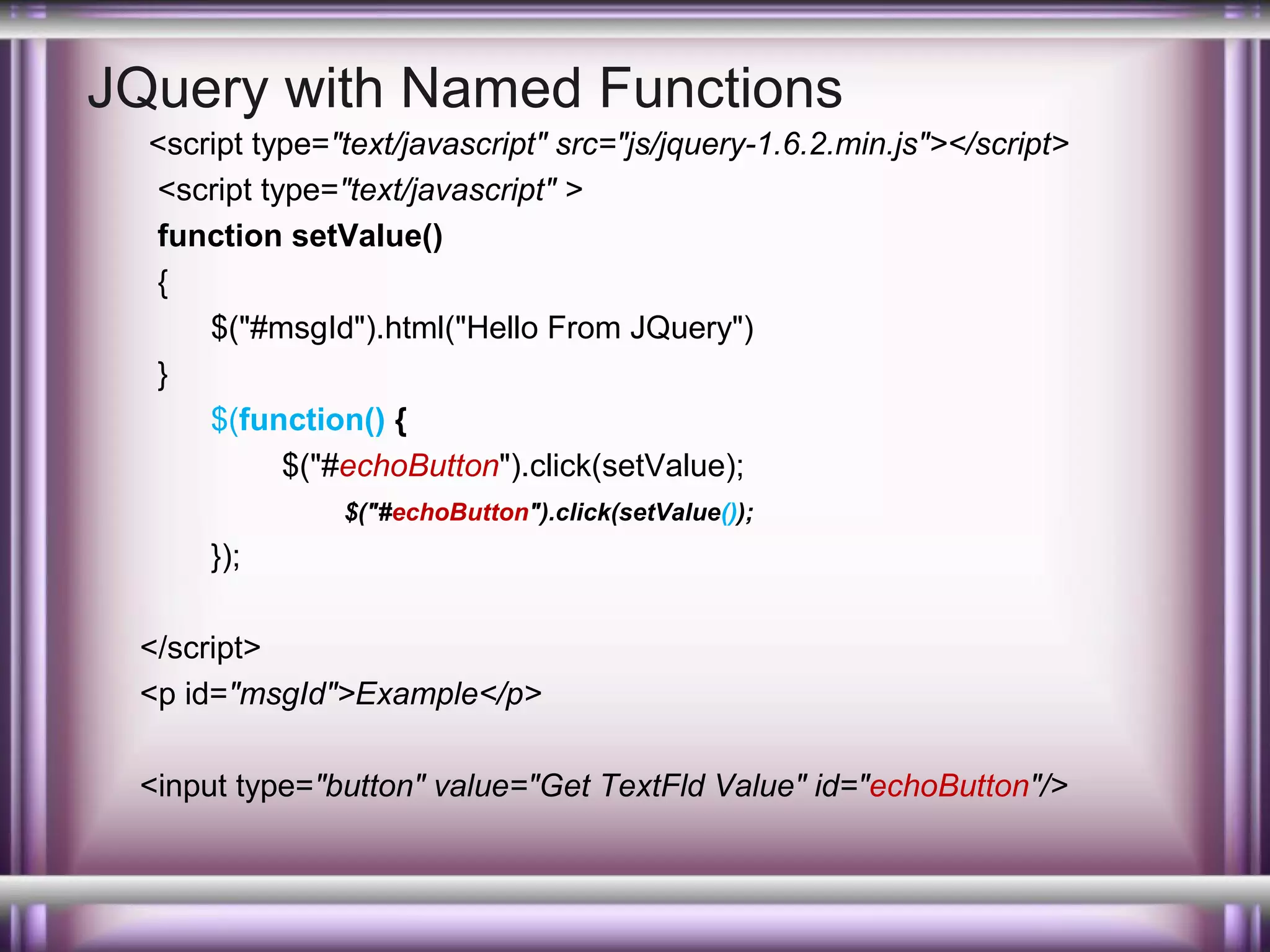 JQuery with Named Functions

<script type="text/javascript" src="js/jquery-1.6.2.min.js"></script>
<script type="text/javascript" >
function setValue()
{
$("#msgId").html("Hello From JQuery")
}
$(function() {
$("#echoButton").click(setValue);
$("#echoButton").click(setValue());
});

</script>
<p id="msgId">Example</p>

<input type="button" value="Get TextFld Value" id="echoButton"/>